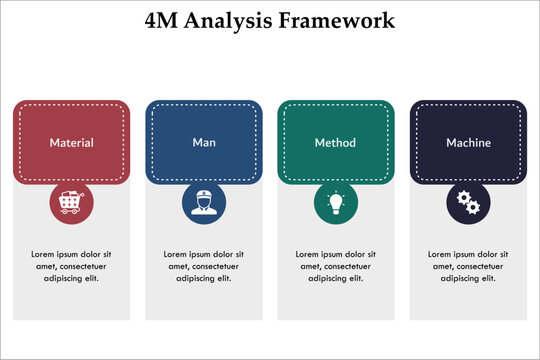 4M Analysis Framework

Material

Lorem ipsum dolor sit amet, consectetuer adipiscing elit.

Man

Lorem ipsum dolor sit amet, consectetuer adipiscing elit.

Method

Lorem ipsum dolor sit amet, consectetuer adipiscing elit.

Machine

Lorem ipsum dolor sit amet, consectetuer adipiscing elit.